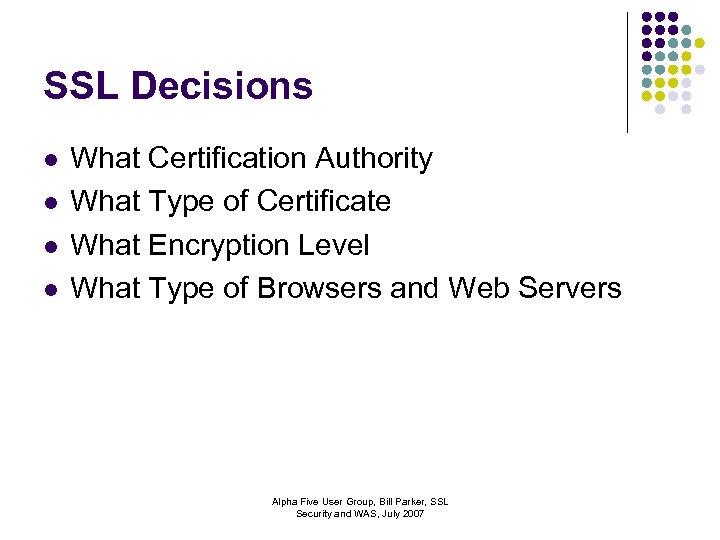 SSL Decisions

- What Certification Authority
- What Type of Certificate
- What Encryption Level
- What Type of Browsers and Web Servers

Alpha Five User Group, Bill Parker, SSL Security and WAS, July 2007